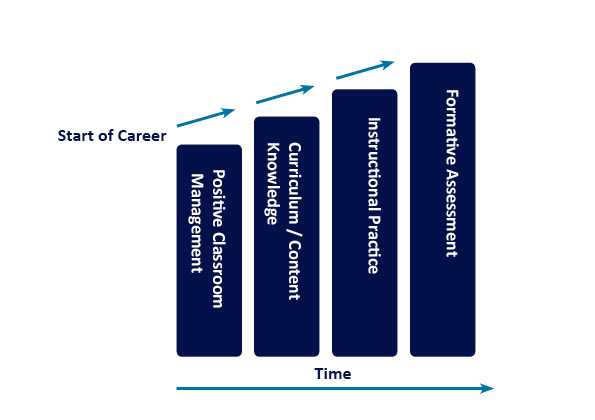 Start of Career

Positive Classroom Management

Curriculum / Content Knowledge

Instructional Practice

Formative Assessment

Time